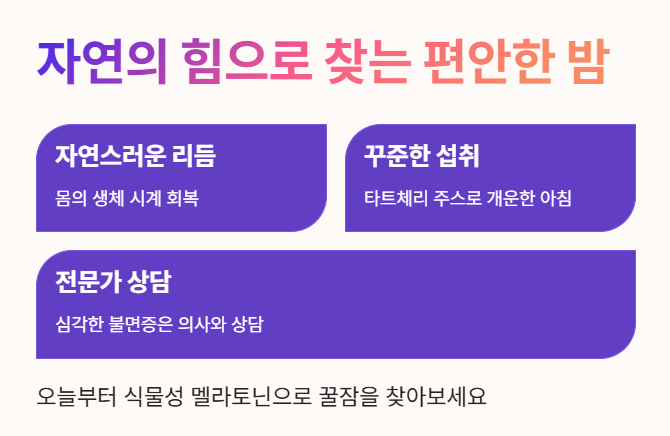 자연의 힘으로 찾는 편안한 밤

자연스러운 리듬

몸의 생체 시계 회복

꾸준한 섭취

타트체리 주스로 개운한 아침

전문가 상담

심각한 불면증은 의사와 상담

오늘부터 식물성 멜라토닌으로 꿀잠을 찾아보세요